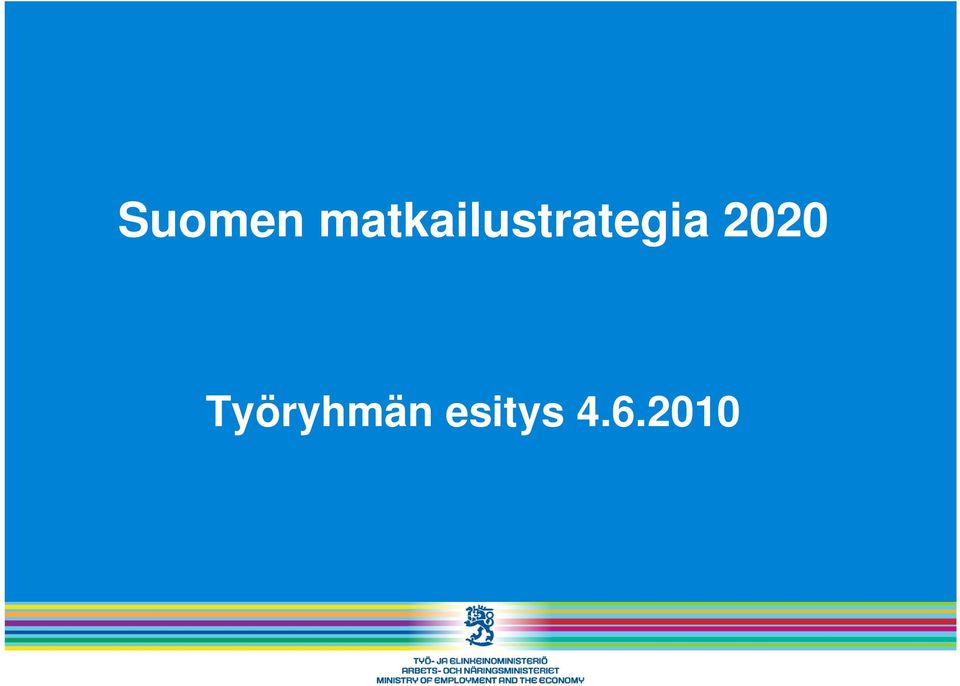 Suomen matkailustrategia 2020

Työryhmän esitys 4.6.2010

TYÖ- JA ELINKEINOMINISTERIÖ
ARBETS- OCH NÄRINGSMINISTERIET
MINISTRY OF EMPLOYMENT AND THE ECONOMY